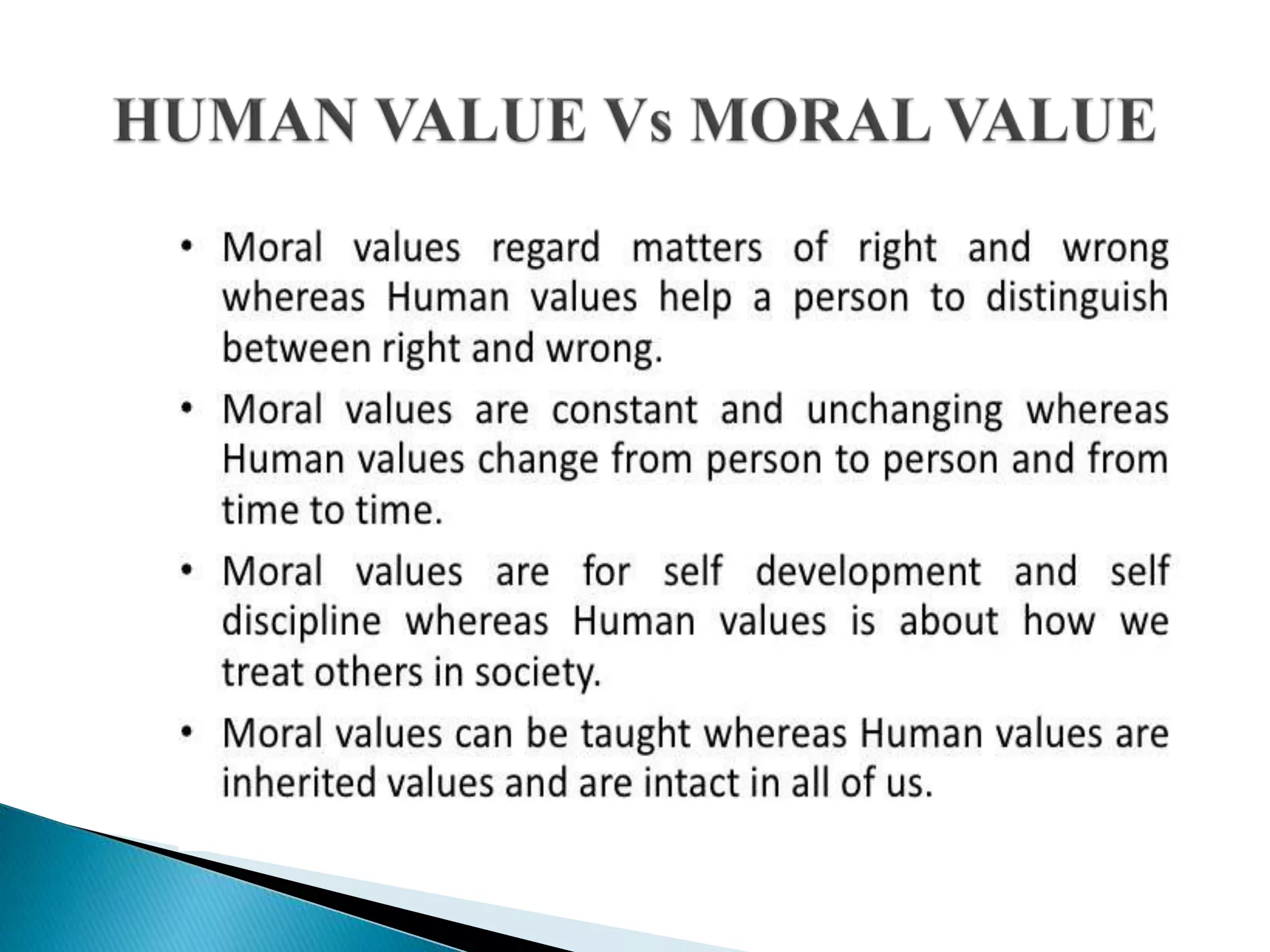 HUMAN VALUE Vs MORAL VALUE

• Moral values regard matters of right and wrong whereas Human values help a person to distinguish between right and wrong.

• Moral values are constant and unchanging whereas Human values change from person to person and from time to time.

• Moral values are for self development and self discipline whereas Human values is about how we treat others in society.

• Moral values can be taught whereas Human values are inherited values and are intact in all of us.